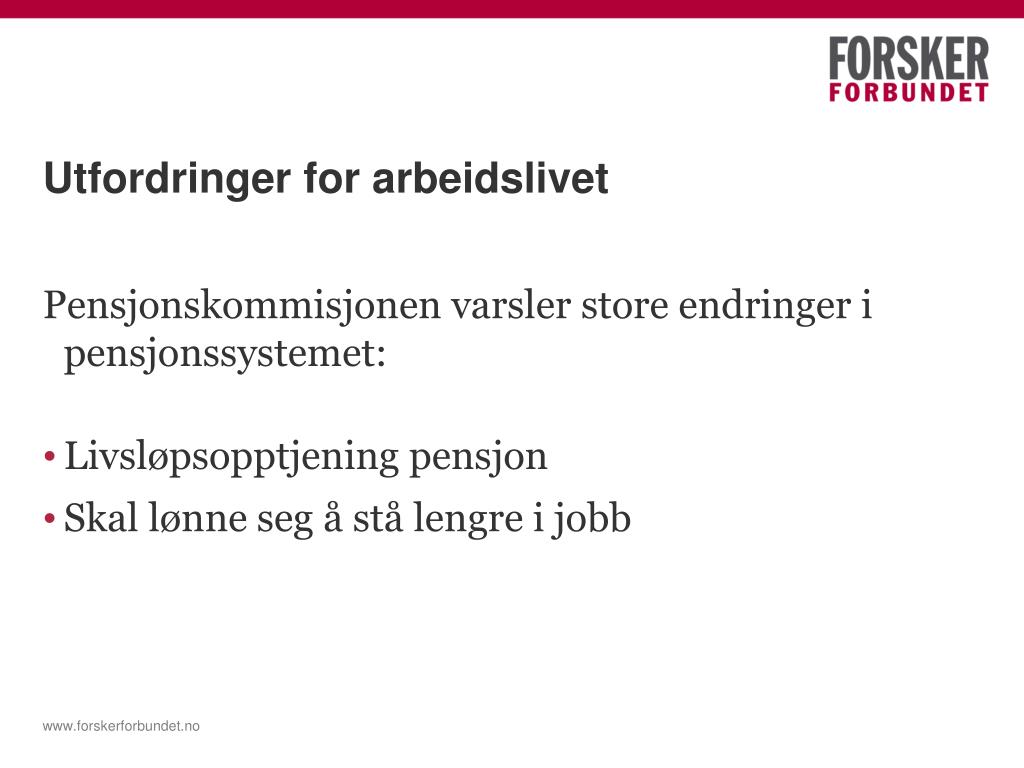 FORSKER
FORBUNDET

Utfordringer for arbeidslivet

Pensjonskommisjonen varsler store endringer i pensjonssystemet:

• Livsløpsopptjening pensjon
• Skal lønne seg å stå lengre i jobb

www.forskerforbundet.no